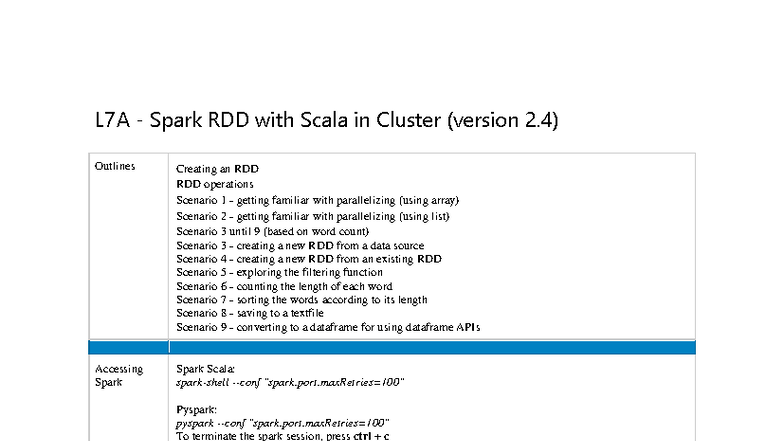 L7A - Spark RDD with Scala in Cluster (version 2.4)

| Outlines | Creating an RDD RDD operations Scenario 1 - getting familiar with parallelizing (using array) Scenario 2 - getting familiar with parallelizing (using list) Scenario 3 until 9 (based on word count) Scenario 3 - creating a new RDD from a data source Scenario 4 - creating a new RDD from an existing RDD Scenario 5 - exploring the filtering function Scenario 6 - counting the length of each word Scenario 7 - sorting the words according to its length Scenario 8 - saving to a textfile Scenario 9 - converting to a dataframe for using dataframe APIs |
|---|---|
| | |
| Accessing Spark | Spark Scala: spark-shell --conf "spark.port.maxRetries=100" Pyspark: pyspark --conf "spark.port.maxRetries=100" To terminate the spark session, press ctrl + c |